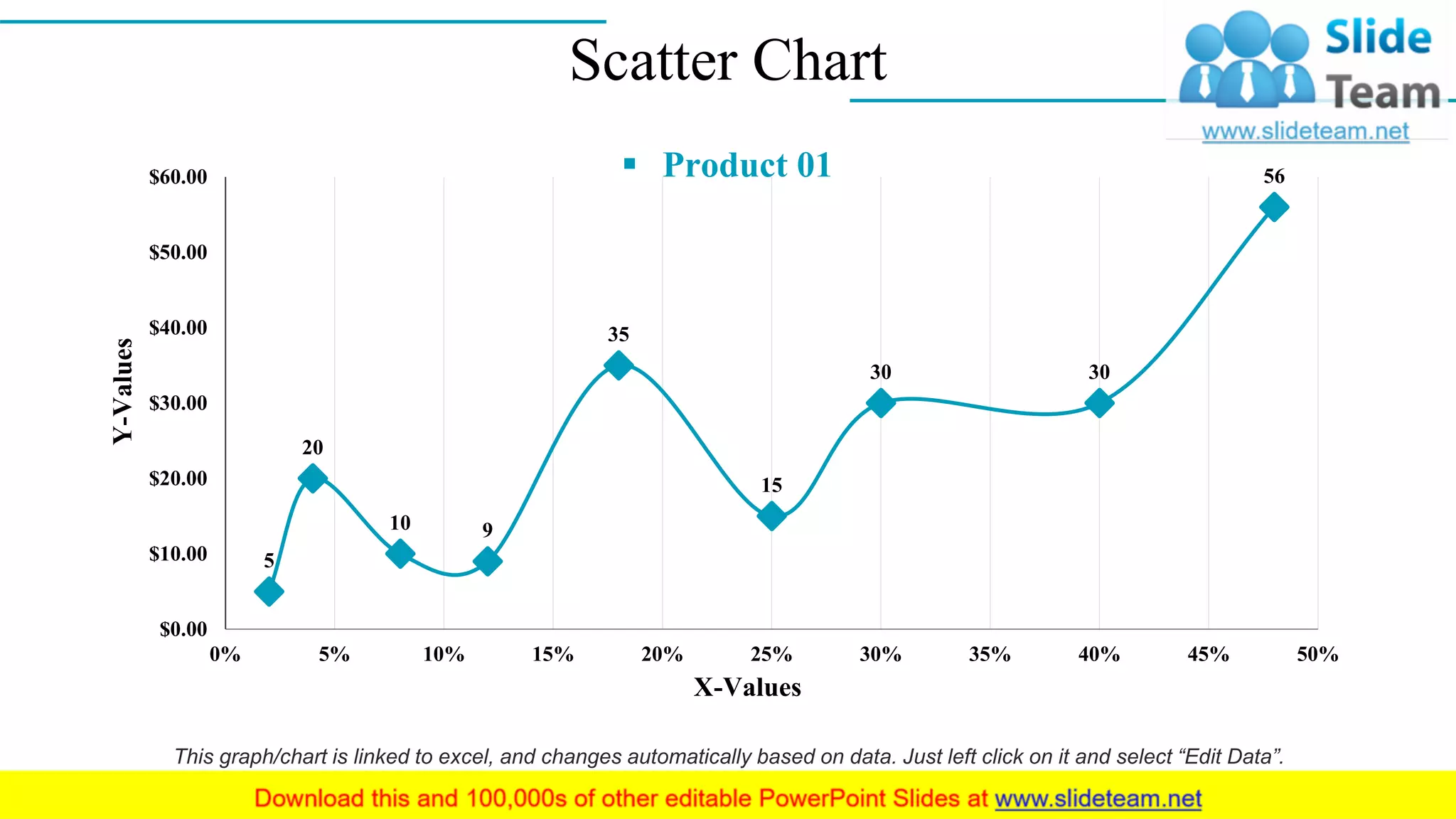 Scatter Chart

Slide Team
www.slideteam.net

Product 01

Y-Values

$60.00
$50.00
$40.00
$30.00
$20.00
$10.00
$0.00

5
20
10
9
35
15
30
30
56

0%
5%
10%
15%
20%
25%
30%
35%
40%
45%
50%

X-Values

This graph/chart is linked to excel, and changes automatically based on data. Just left click on it and select “Edit Data”.

Download this and 100,000s of other editable PowerPoint Slides at www.slideteam.net